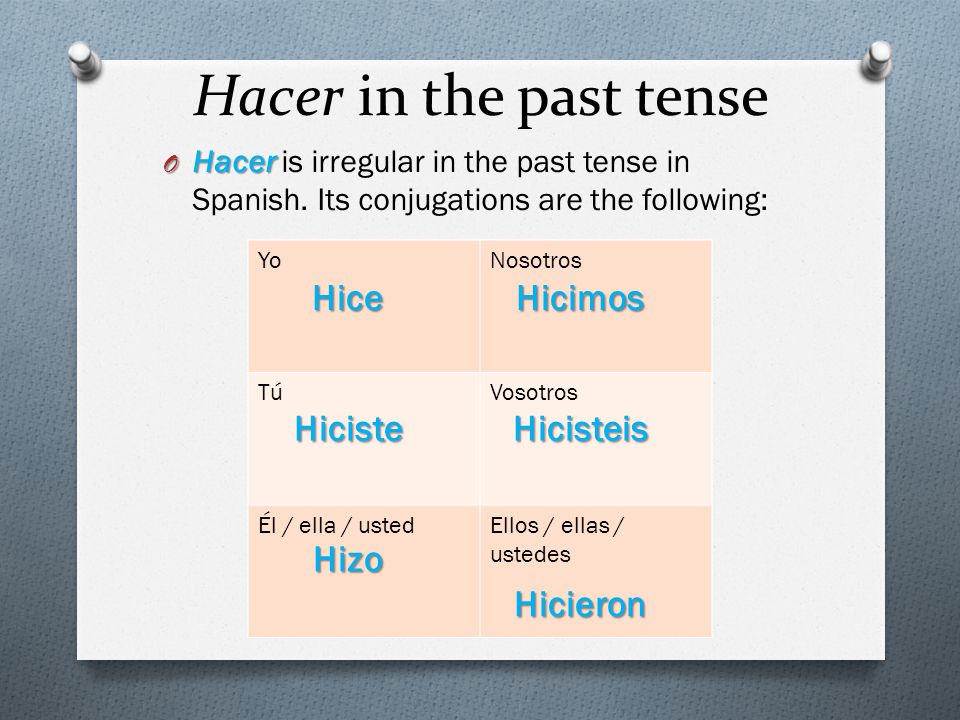 Hacer in the past tense

Hacer is irregular in the past tense in Spanish. Its conjugations are the following:

| Yo Hice | Nosotros Hicimos |
|---|---|
| Tú Hiciste | Vosotros Hicisteis |
| Él / ella / usted Hizo | Ellos / ellas / ustedes Hicieron |